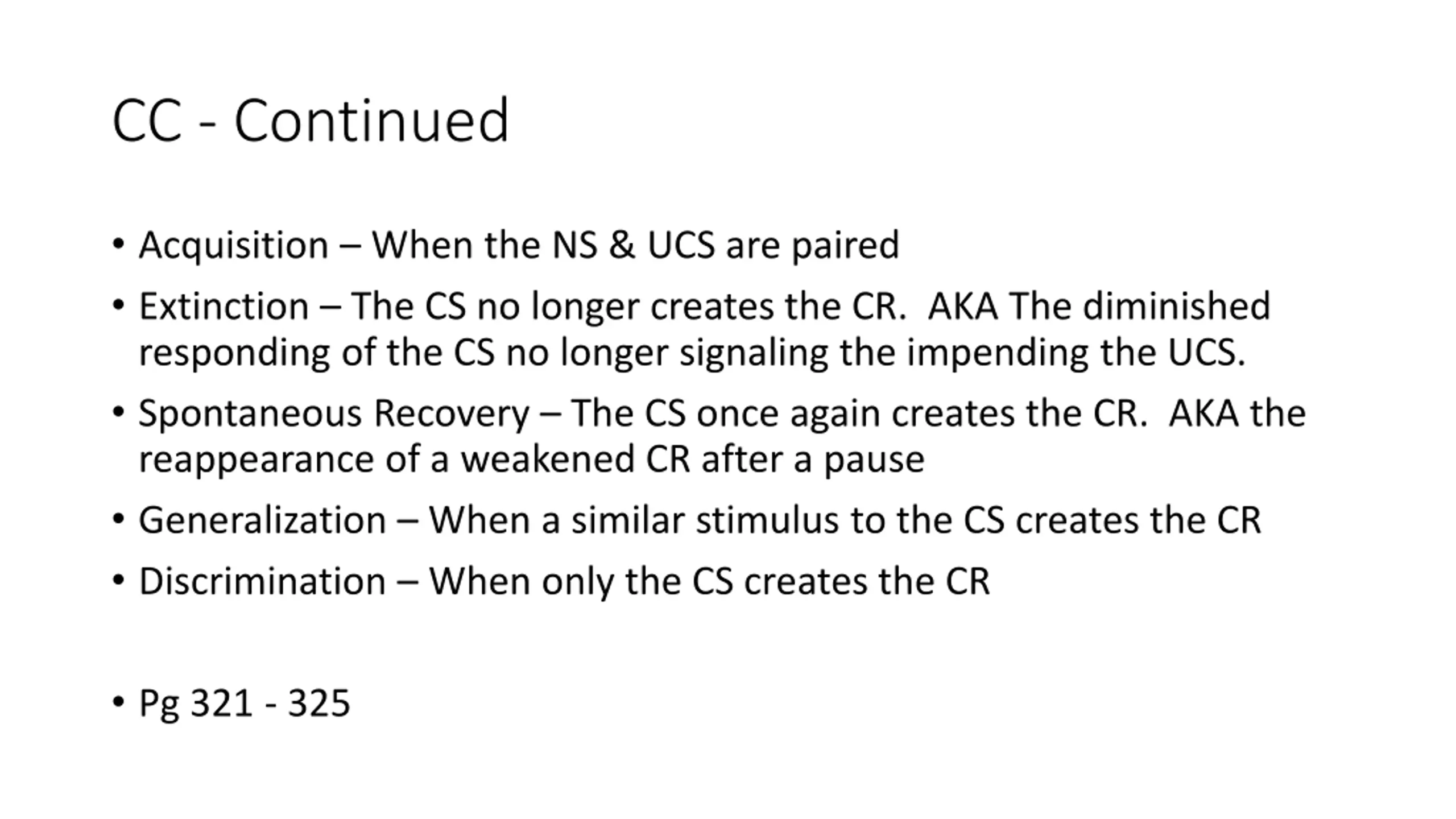 CC - Continued

• Acquisition – When the NS & UCS are paired
• Extinction – The CS no longer creates the CR. AKA The diminished responding of the CS no longer signaling the impending the UCS.
• Spontaneous Recovery – The CS once again creates the CR. AKA the reappearance of a weakened CR after a pause
• Generalization – When a similar stimulus to the CS creates the CR
• Discrimination – When only the CS creates the CR

• Pg 321 - 325